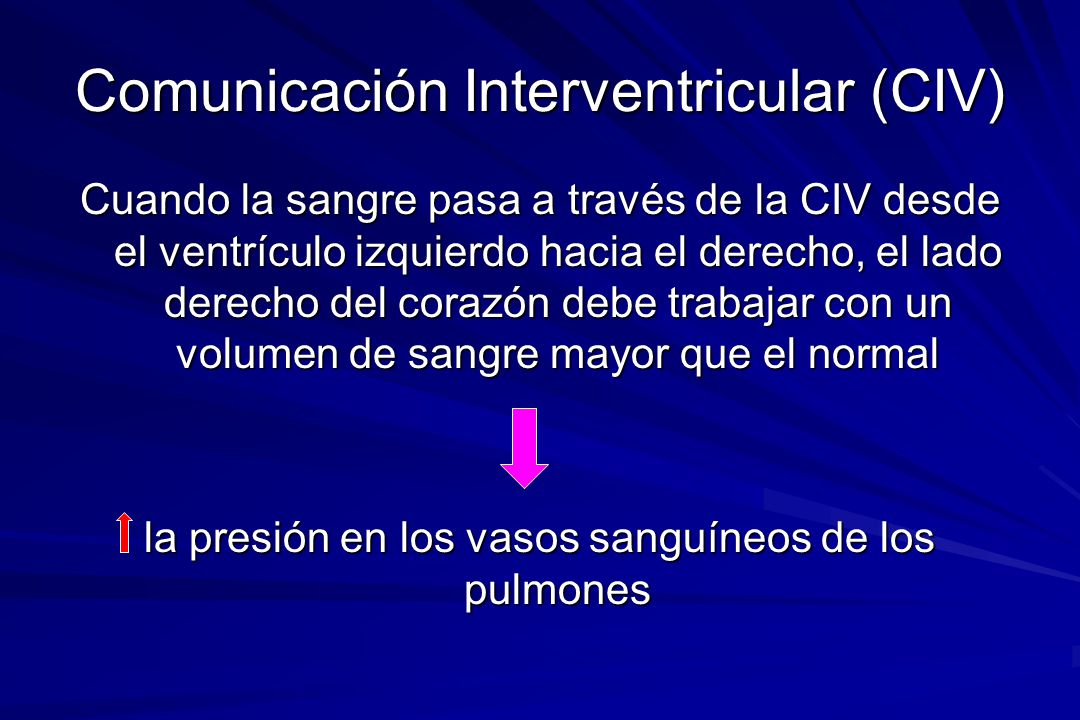 Comunicación Interventricular (CIV)

Cuando la sangre pasa a través de la CIV desde el ventrículo izquierdo hacia el derecho, el lado derecho del corazón debe trabajar con un volumen de sangre mayor que el normal

la presión en los vasos sanguíneos de los pulmones